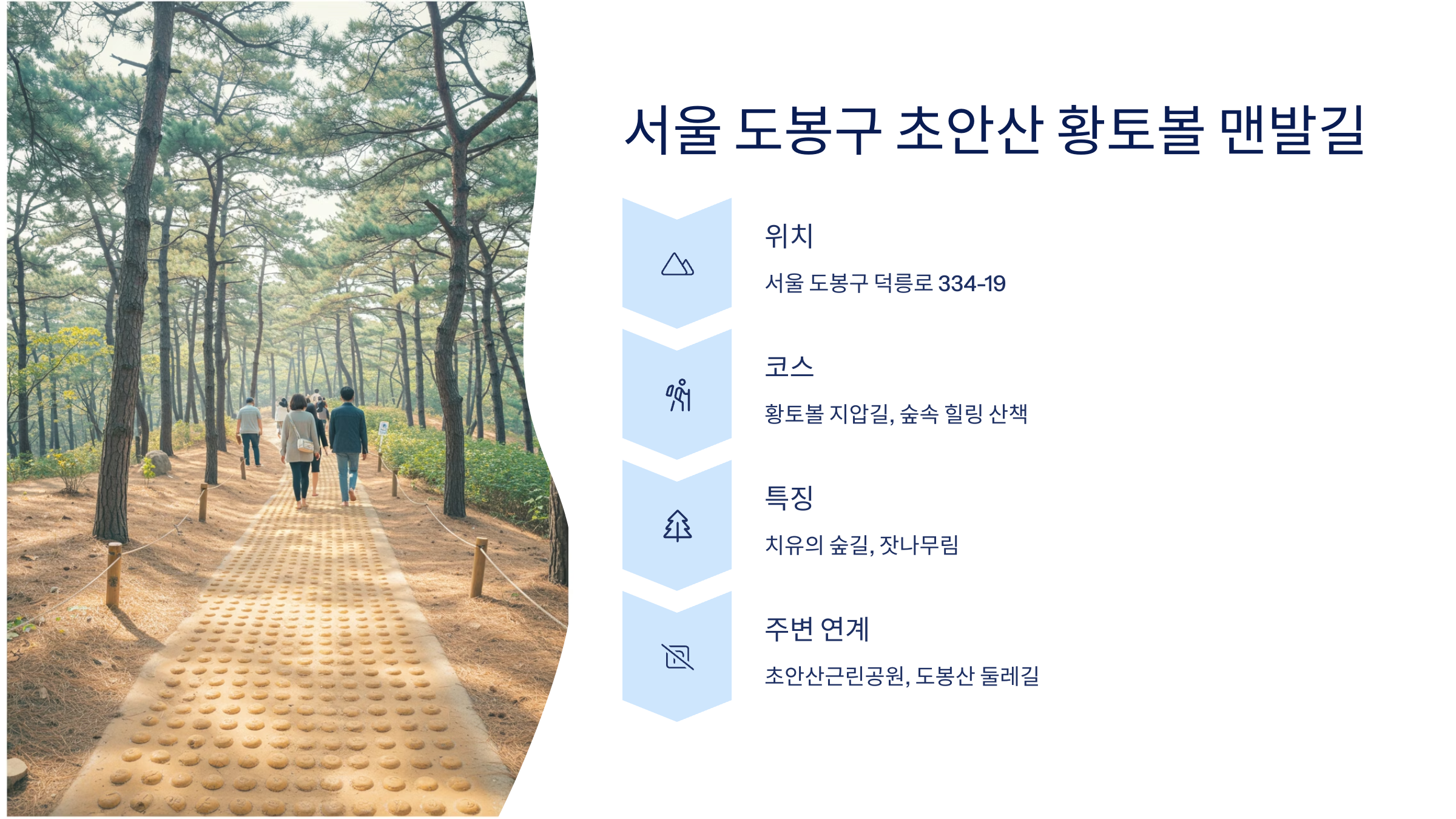 서울 도봉구 초안산 황토볼 맨발길

위치

서울 도봉구 덕릉로 334-19

코스

황토볼 지압길, 숲속 힐링 산책

특징

치유의 숲길, 잣나무림

주변 연계

초안산근린공원, 도봉산 둘레길